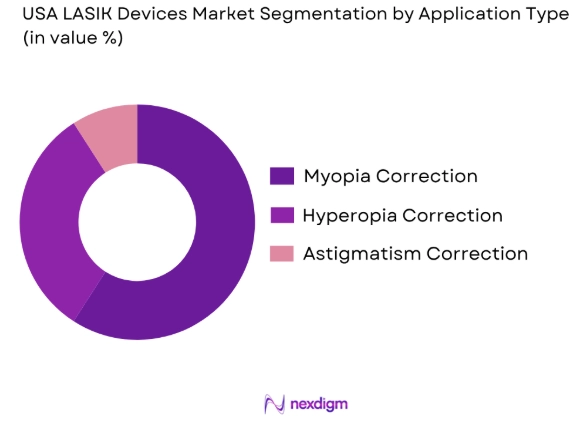 USA LASIK Devices Market Segmentation by Application Type (in value %)

Myopia Correction
Hyperopia Correction
Astigmatism Correction

nexdigm